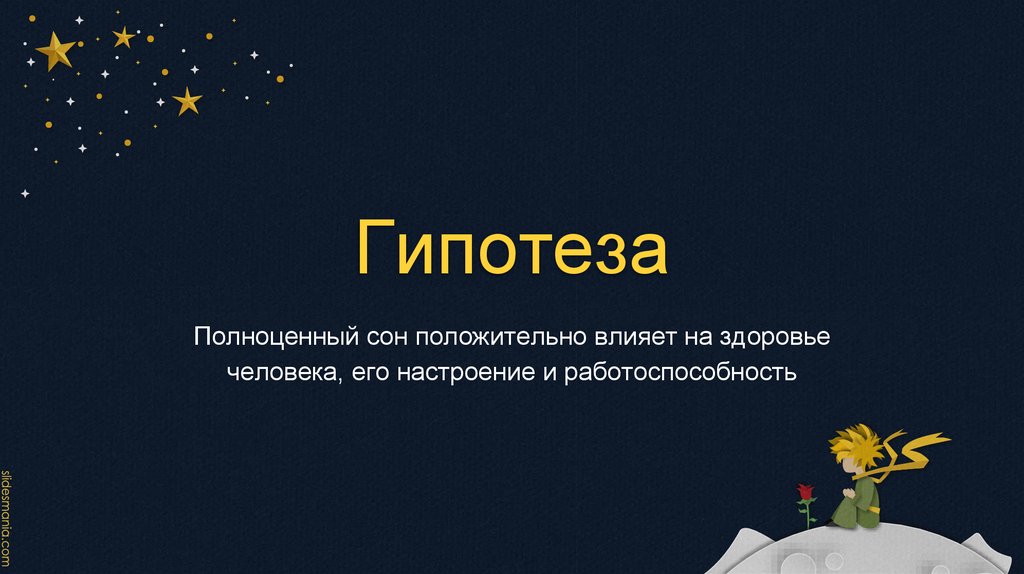 Гипотеза

Полноценный сон положительно влияет на здоровье человека, его настроение и работоспособность

slidesmania.com